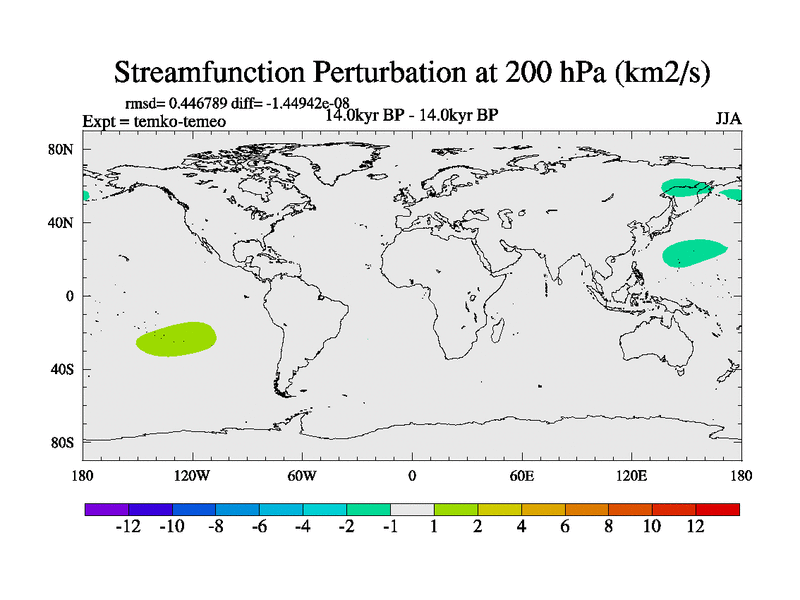 Streamfunction Perturbation at 200 hPa (km2/s)

rmsd= 0.446789 diff= -1.44942e-08
Expt = temko-temeo
14.0kyr BP - 14.0kyr BP
JJA

80N
40N
0
40S
80S

180
120W
60W
0
60E
120E
180

-12 -10 -8 -6 -4 -2 -1 1 2 4 6 8 10 12